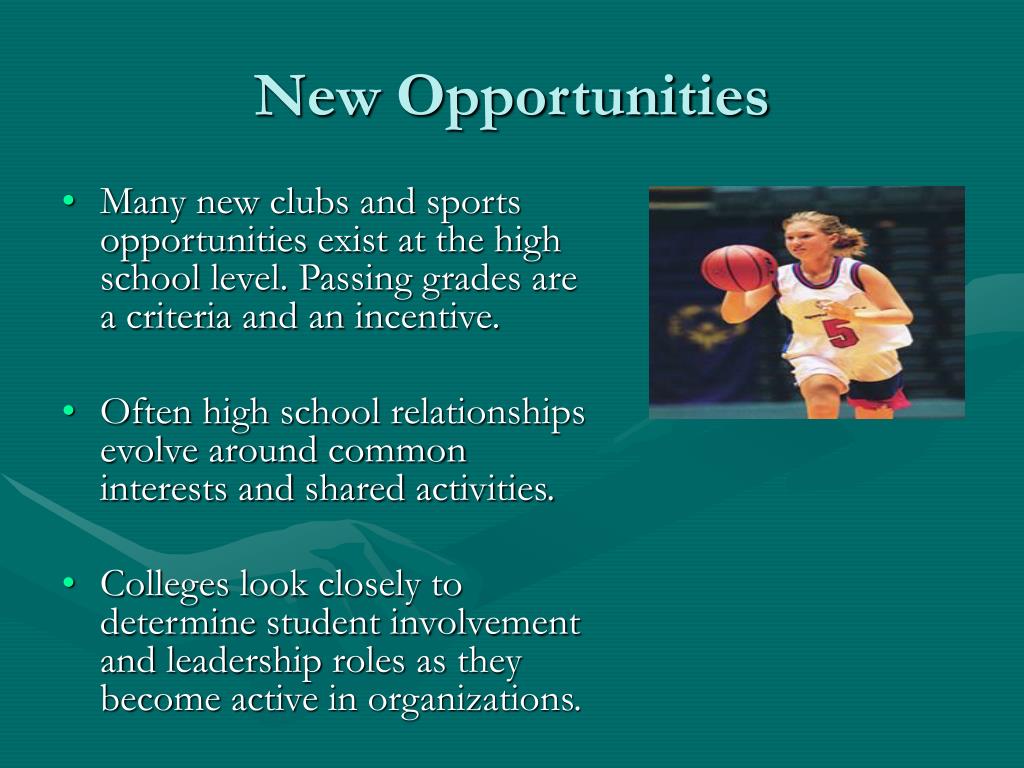 New Opportunities

• Many new clubs and sports opportunities exist at the high school level. Passing grades are a criteria and an incentive.

• Often high school relationships evolve around common interests and shared activities.

• Colleges look closely to determine student involvement and leadership roles as they become active in organizations.

5